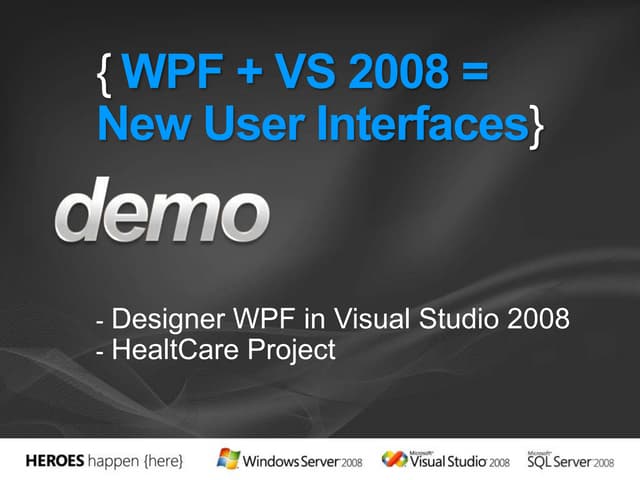 { WPF + VS 2008 = New User Interfaces}

demo

- Designer WPF in Visual Studio 2008
- HealtCare Project

HEROES happen {here}

Windows Server 2008

Microsoft Visual Studio 2008

Microsoft SQL Server 2008